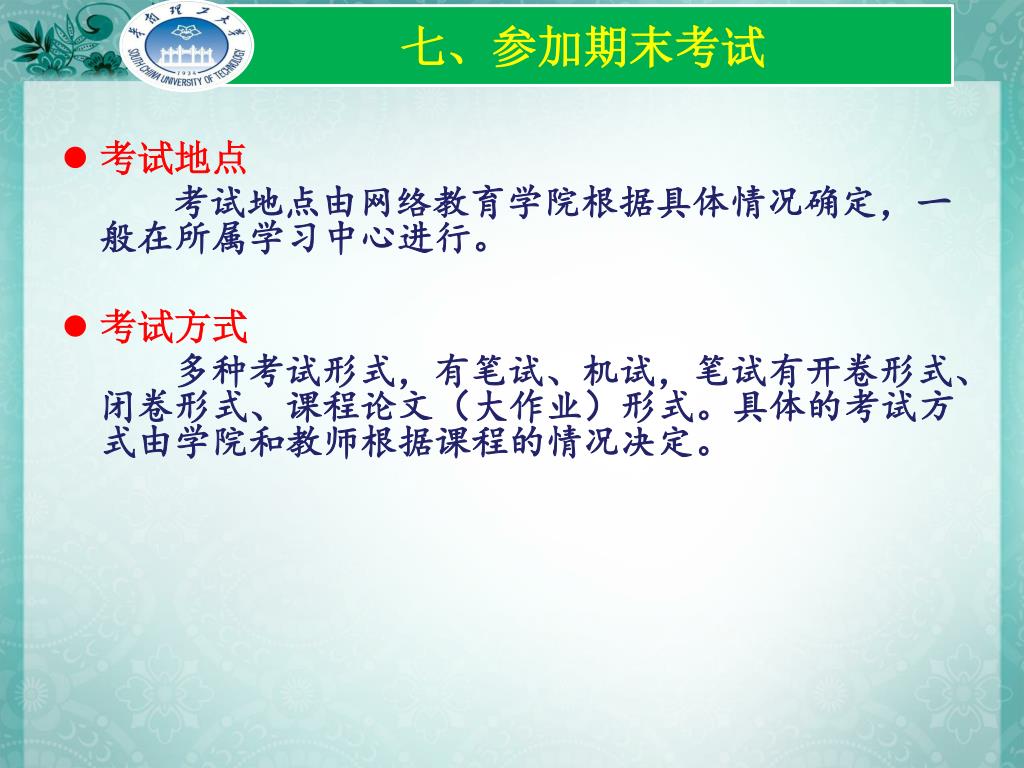 华南理工大学
1934
SOUTH CHINA UNIVERSITY OF TECHNOLOGY

七、参加期末考试

● 考试地点

考试地点由网络教育学院根据具体情况确定，一般在所属学习中心进行。

● 考试方式

多种考试形式，有笔试、机试，笔试有开卷形式、闭卷形式、课程论文（大作业）形式。具体的考试方式由学院和教师根据课程的情况决定。